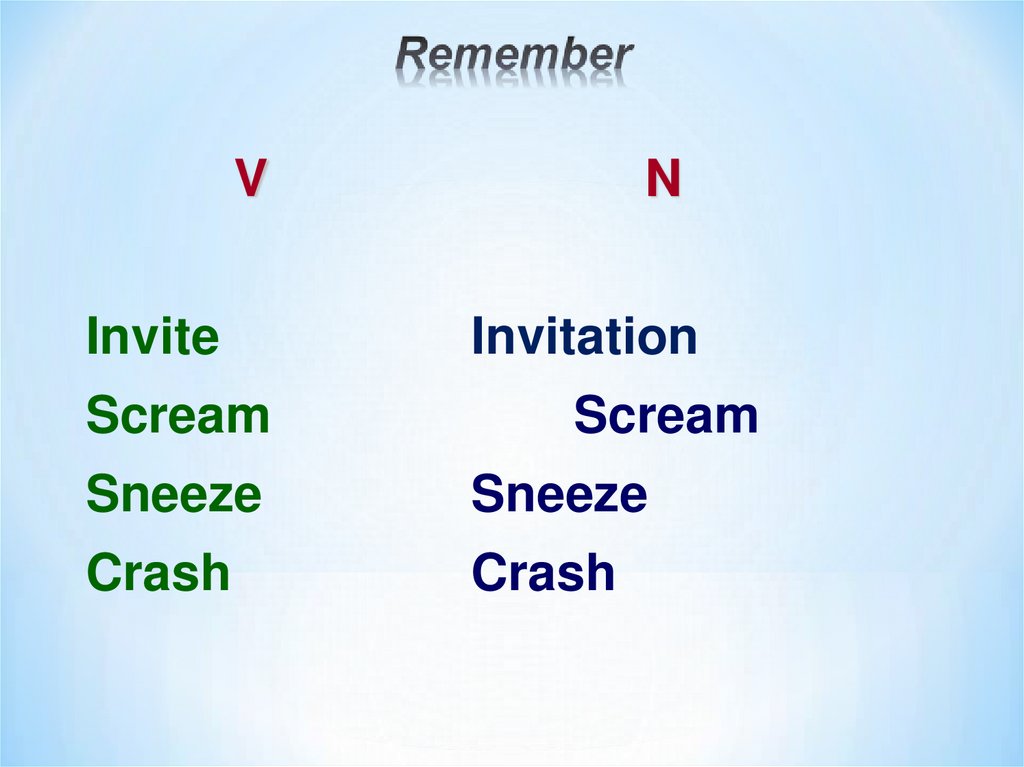 Remember

| V | N |
|---|---|
| Invite | Invitation |
| Scream | Scream |
| Sneeze | Sneeze |
| Crash | Crash |